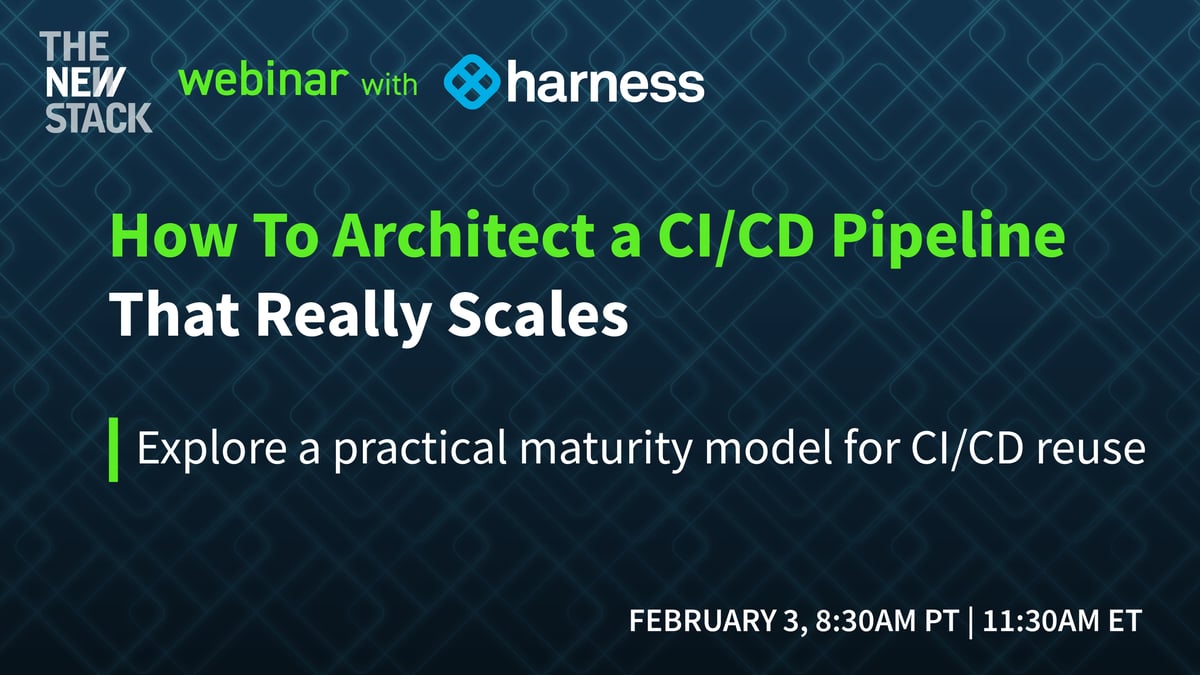 THE NEW STACK webinar with harness

How To Architect a CI/CD Pipeline That Really Scales

Explore a practical maturity model for CI/CD reuse

FEBRUARY 3, 8:30AM PT | 11:30AM ET